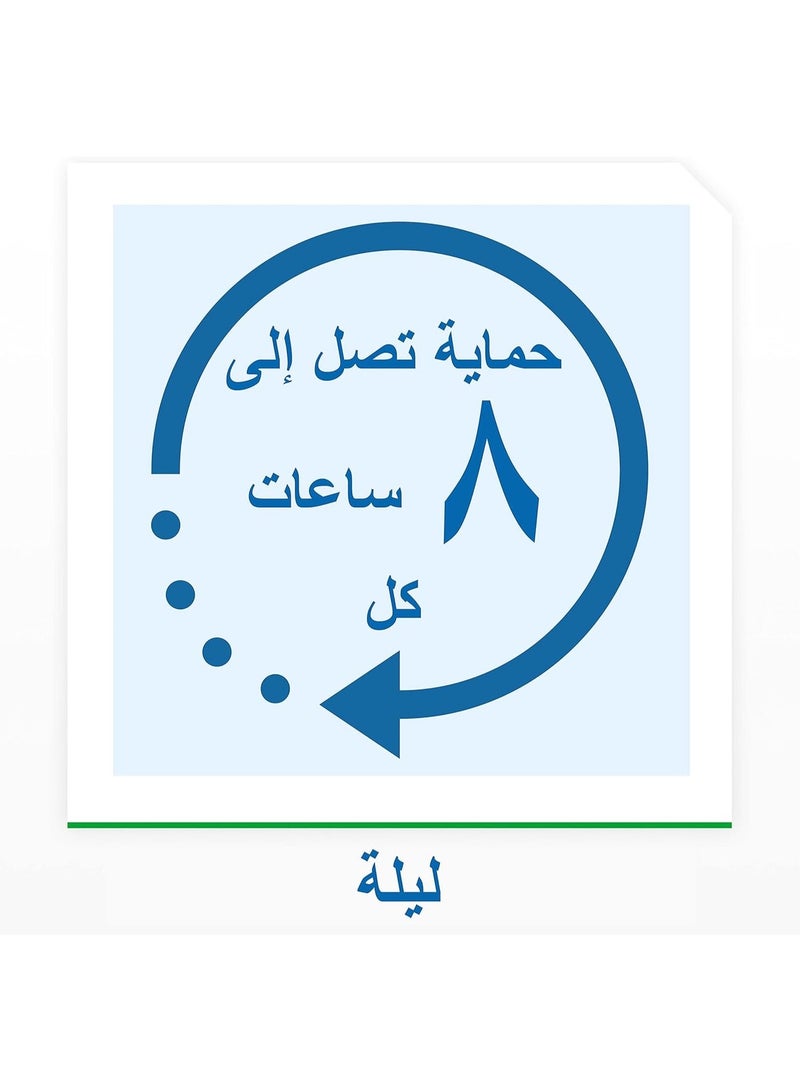 حماية تصل إلى
٨
ساعات
كل
ليلة